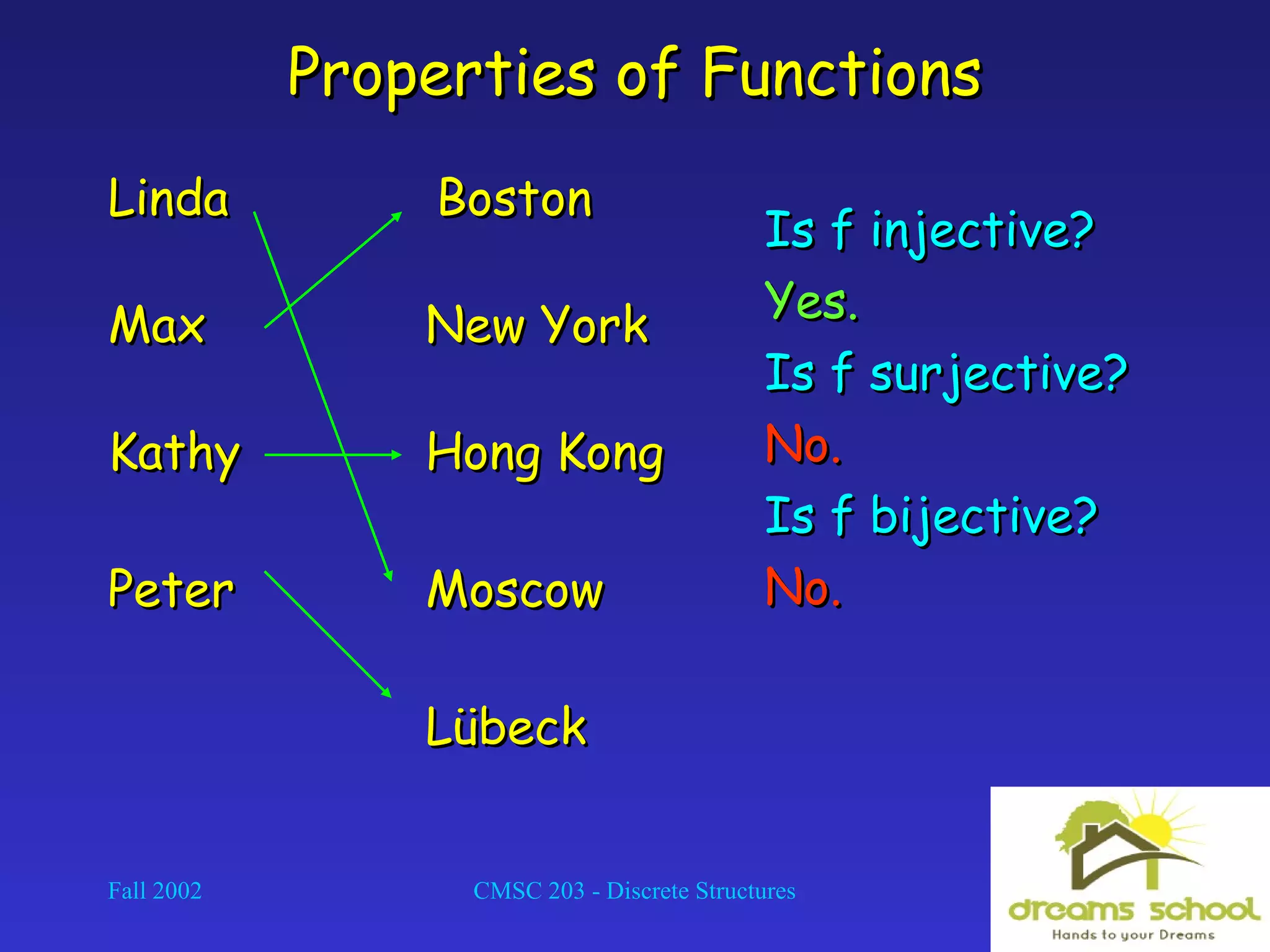 Properties of Functions

Linda

Max

Kathy

Peter

Boston

New York

Hong Kong

Moscow

Lübeck

Is f injective?

Yes.

Is f surjective?

No.

Is f bijective?

No.

Fall 2002

CMSC 203 - Discrete Structures

dreams school

Hands to your Dreams